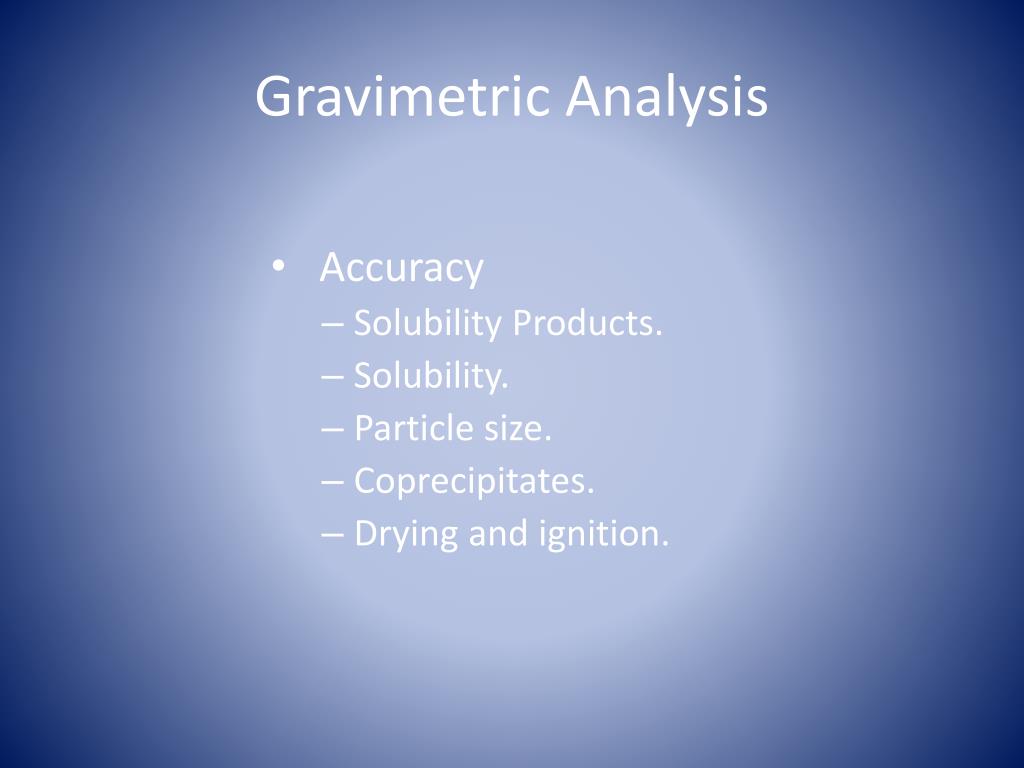 Gravimetric Analysis

• Accuracy
– Solubility Products.
– Solubility.
– Particle size.
– Coprecipitates.
– Drying and ignition.